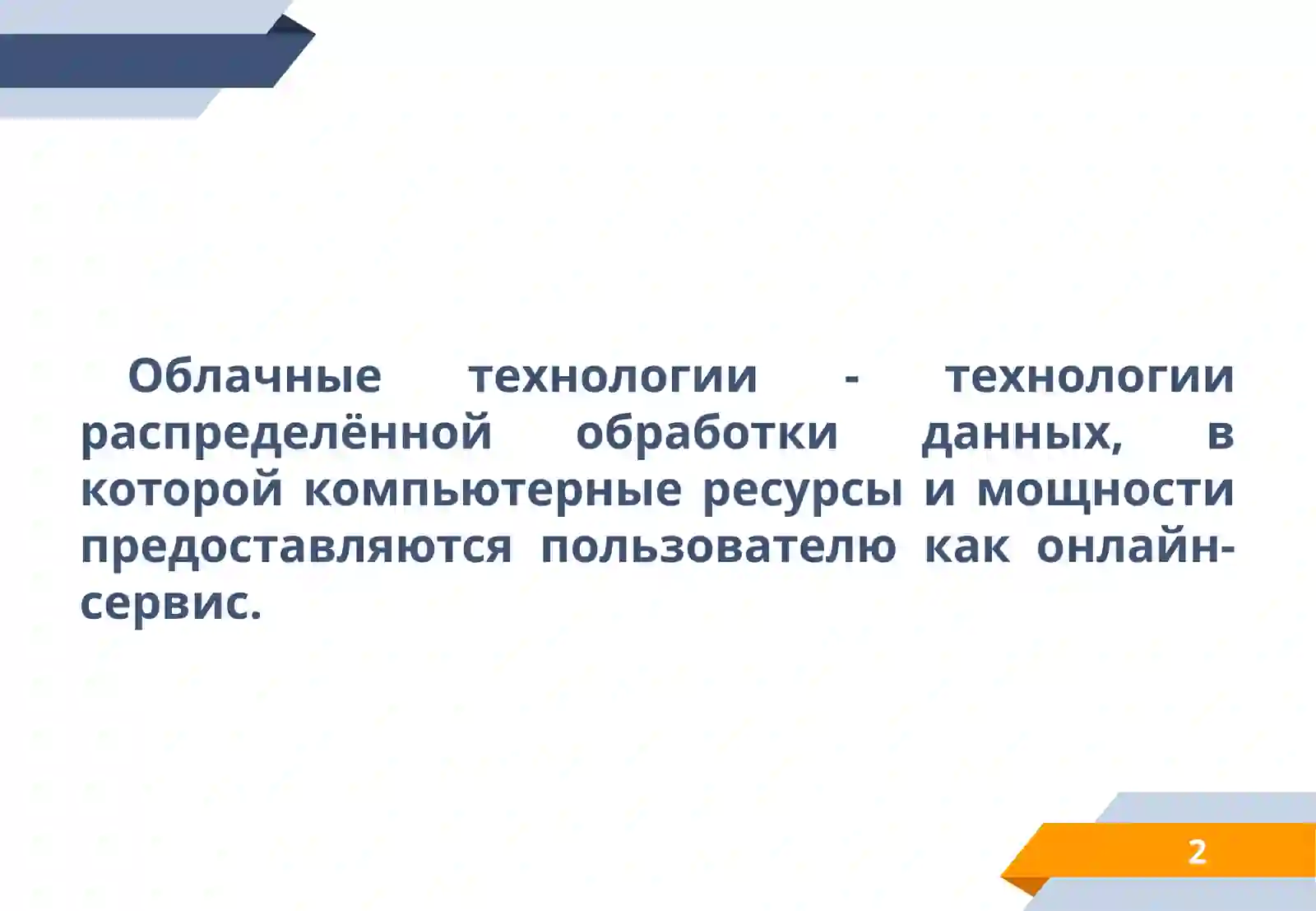 Облачные технологии - технологии распределённой обработки данных, в которой компьютерные ресурсы и мощности предоставляются пользователю как онлайн-сервис.

2